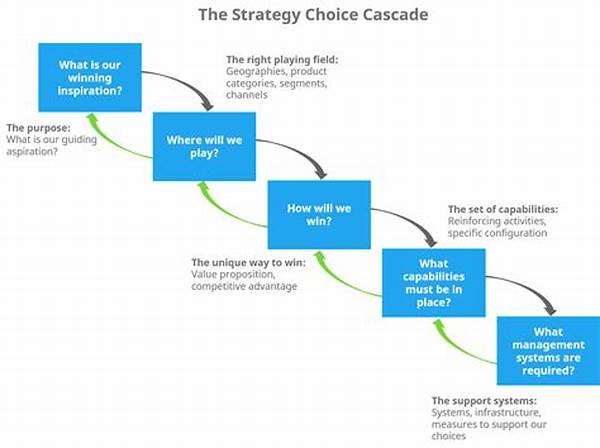 The Strategy Choice Cascade

What is our winning inspiration?

The right playing field:
Geographies, product categories, segments, channels

The purpose:
What is our guiding aspiration?

Where will we play?

How will we win?

The set of capabilities:
Reinforcing activities, specific configuration

The unique way to win:
Value proposition, competitive advantage

What capabilities must be in place?

What management systems are required?

The support systems:
Systems, infrastructure, measures to support our choices